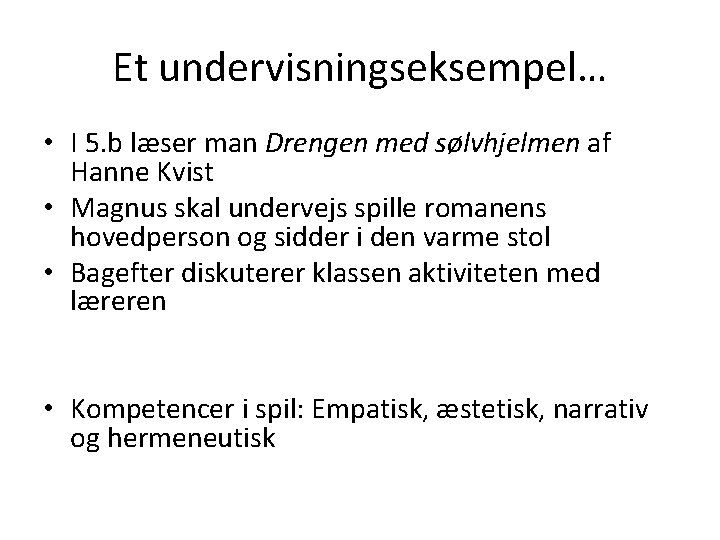 Et undervisningseksempel…

• I 5.b læser man Drengen med sølvhjelmen af Hanne Kvist
• Magnus skal undervejs spille romanens hovedperson og sidder i den varme stol
• Bagefter diskuterer klassen aktiviteten med læreren

• Kompetencer i spil: Empatisk, æstetisk, narrativ og hermeneutisk